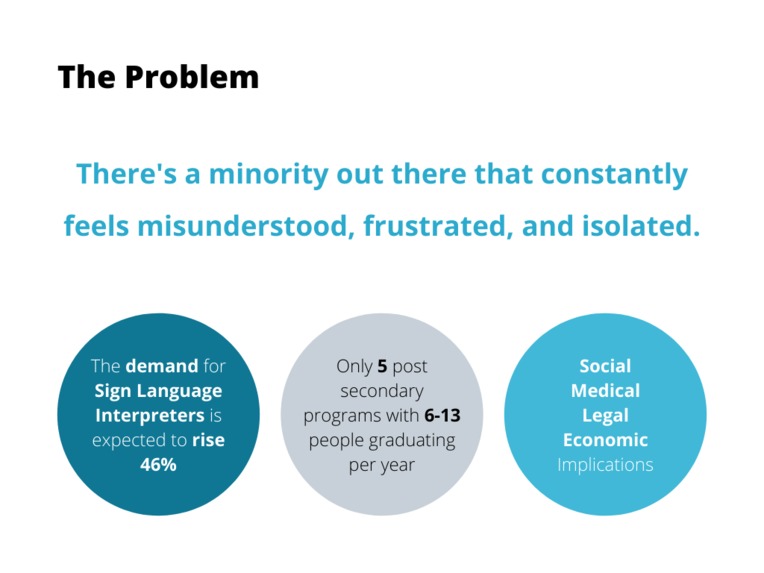 The Problem

There's a minority out there that constantly feels misunderstood, frustrated, and isolated.

The demand for Sign Language Interpreters is expected to rise 46%

Only 5 post secondary programs with 6-13 people graduating per year

Social
Medical
Legal
Economic
Implications